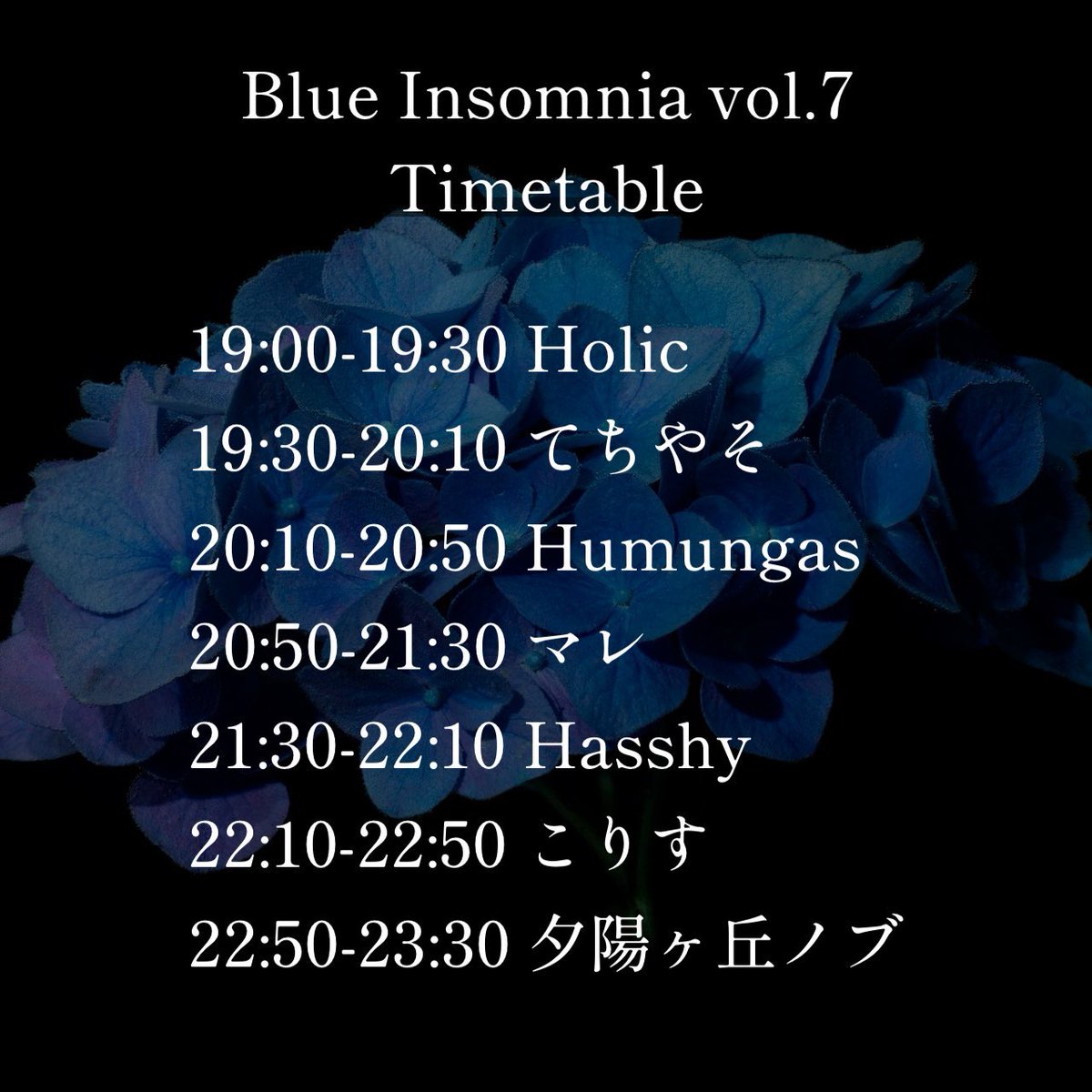 Blue Insomnia vol.7
Timetable

19:00-19:30 Holic
19:30-20:10 てちやそ
20:10-20:50 Humungas
20:50-21:30 マレ
21:30-22:10 Hasshy
22:10-22:50 こりす
22:50-23:30 夕陽ヶ丘ノブ